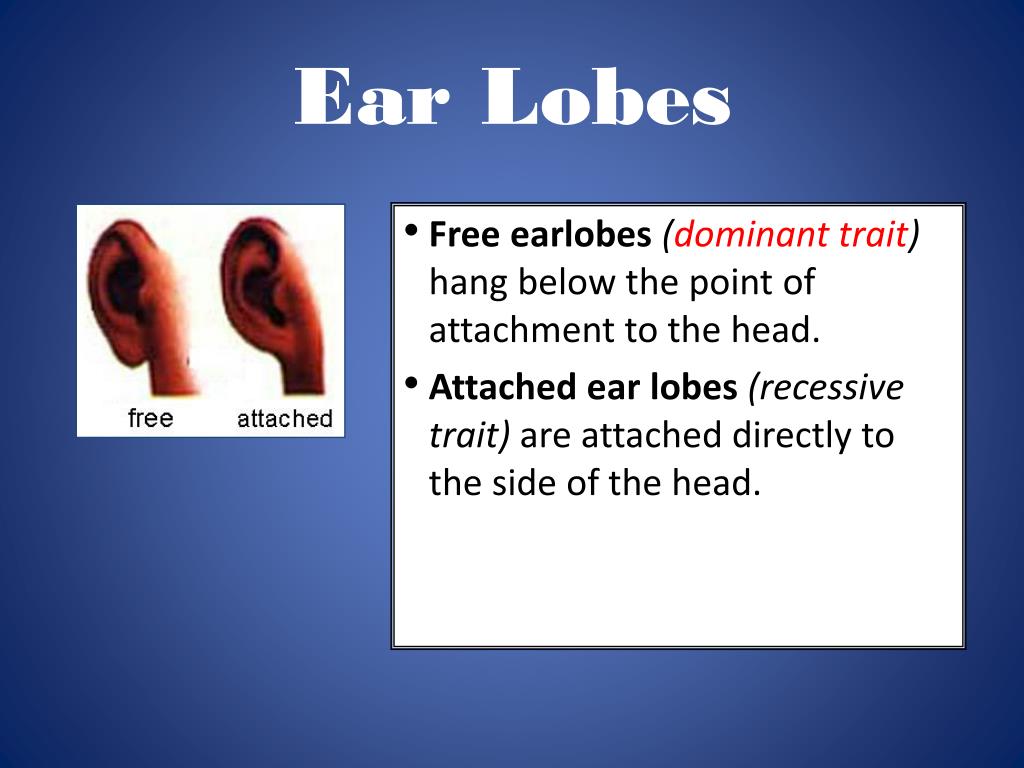 Ear Lobes

free attached

• Free earlobes (dominant trait) hang below the point of attachment to the head.
• Attached ear lobes (recessive trait) are attached directly to the side of the head.